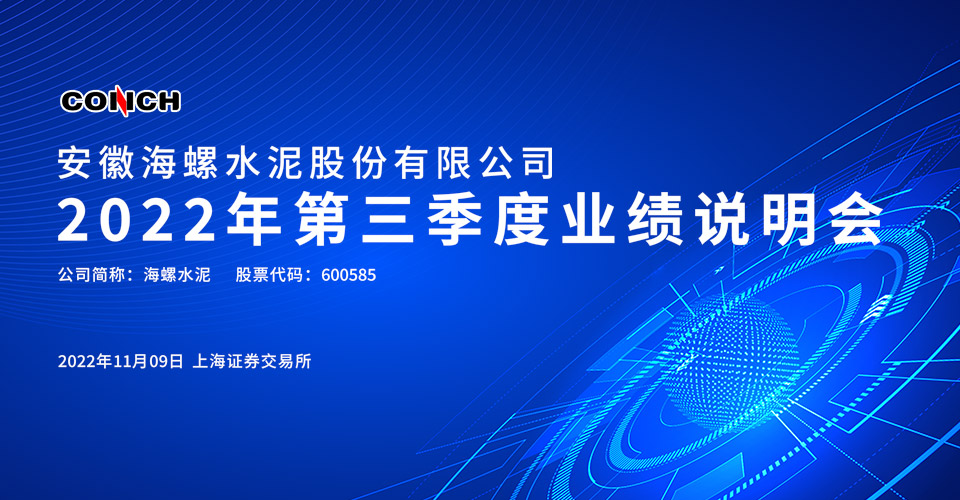 CONCH

安徽海螺水泥股份有限公司
2022年第三季度业绩说明会

公司简称：海螺水泥　股票代码：600585

2022年11月09日 上海证券交易所